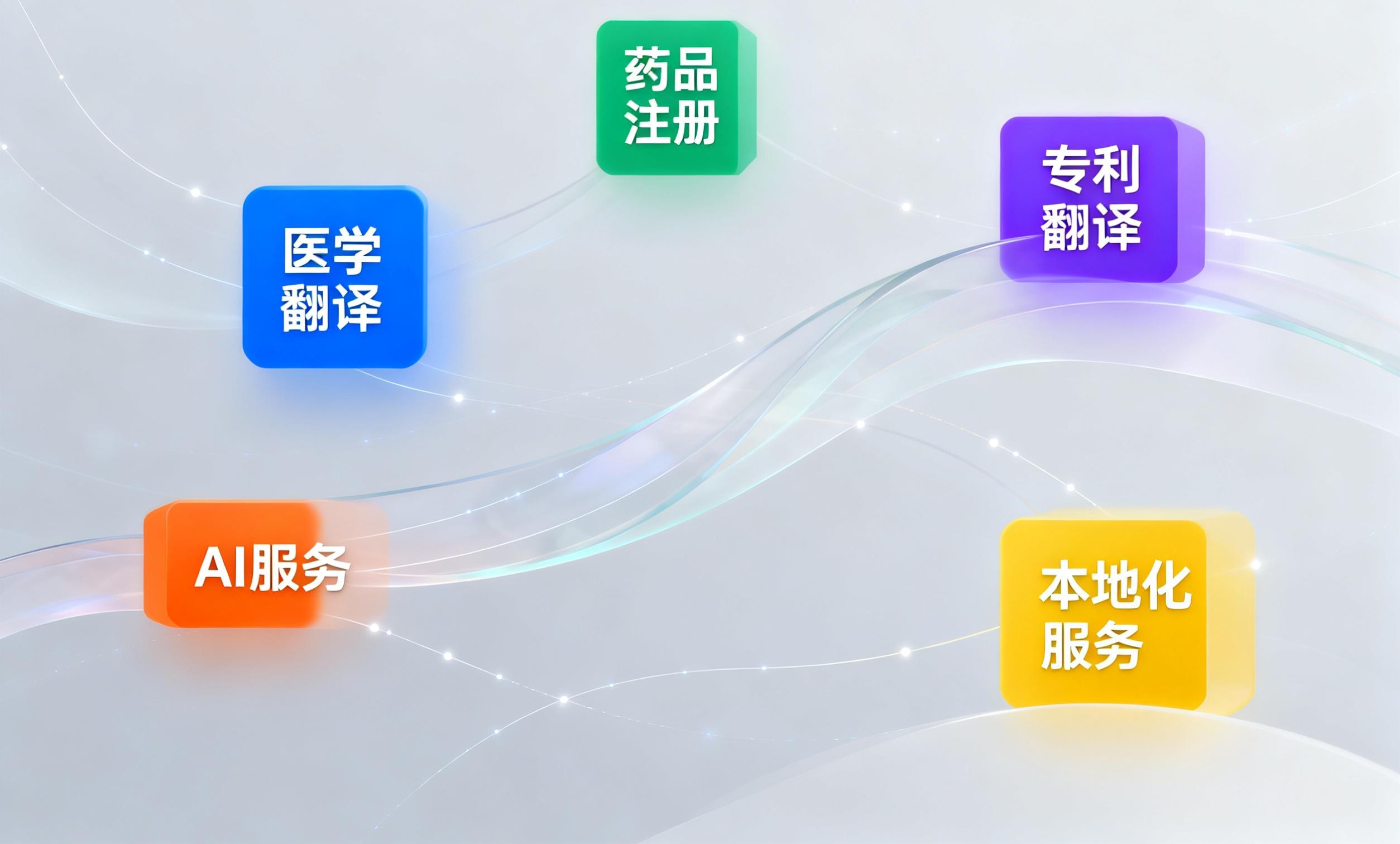 药品注册

医学翻译

专利翻译

AI服务

本地化服务